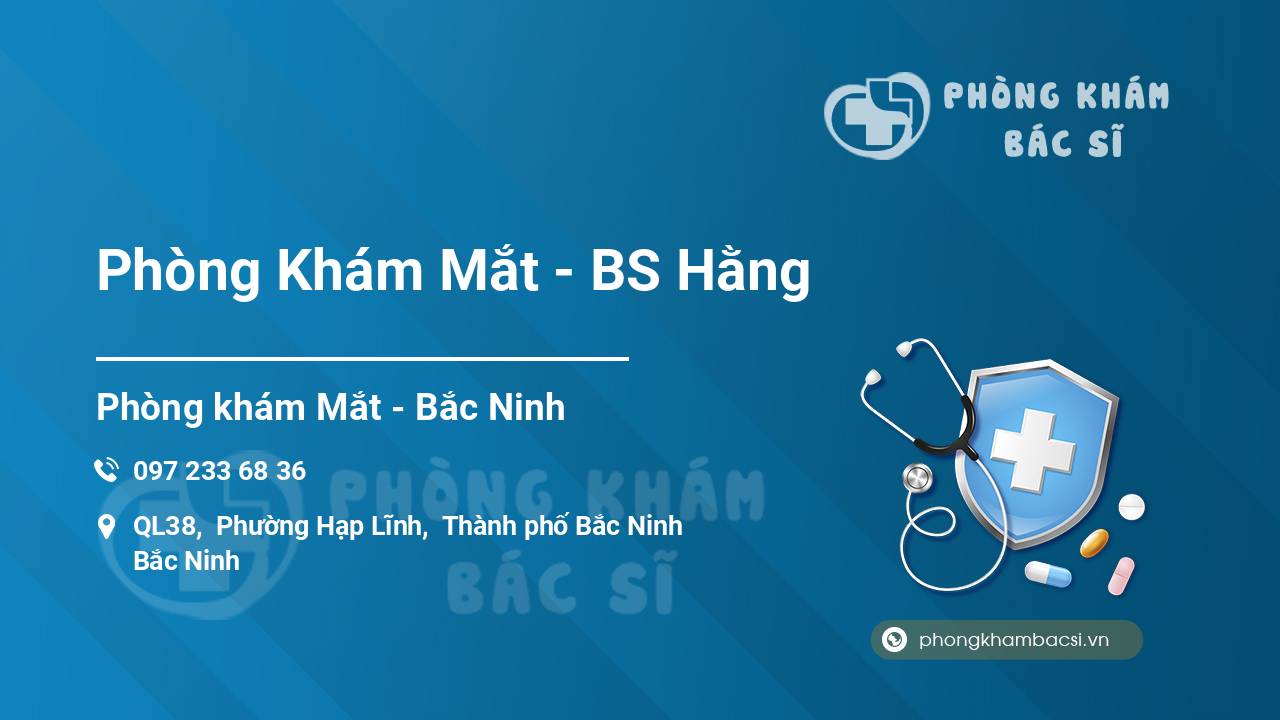 PHÒNG KHÁM
BÁC SĨ

Phòng Khám Mắt - BS Hằng

Phòng khám Mắt - Bắc Ninh

097 233 68 36

QL38, Phường Hạp Lĩnh, Thành phố Bắc Ninh
Bắc Ninh

PHÒNG KHÁM
BÁC SĨ

phongkhambacsi.vn